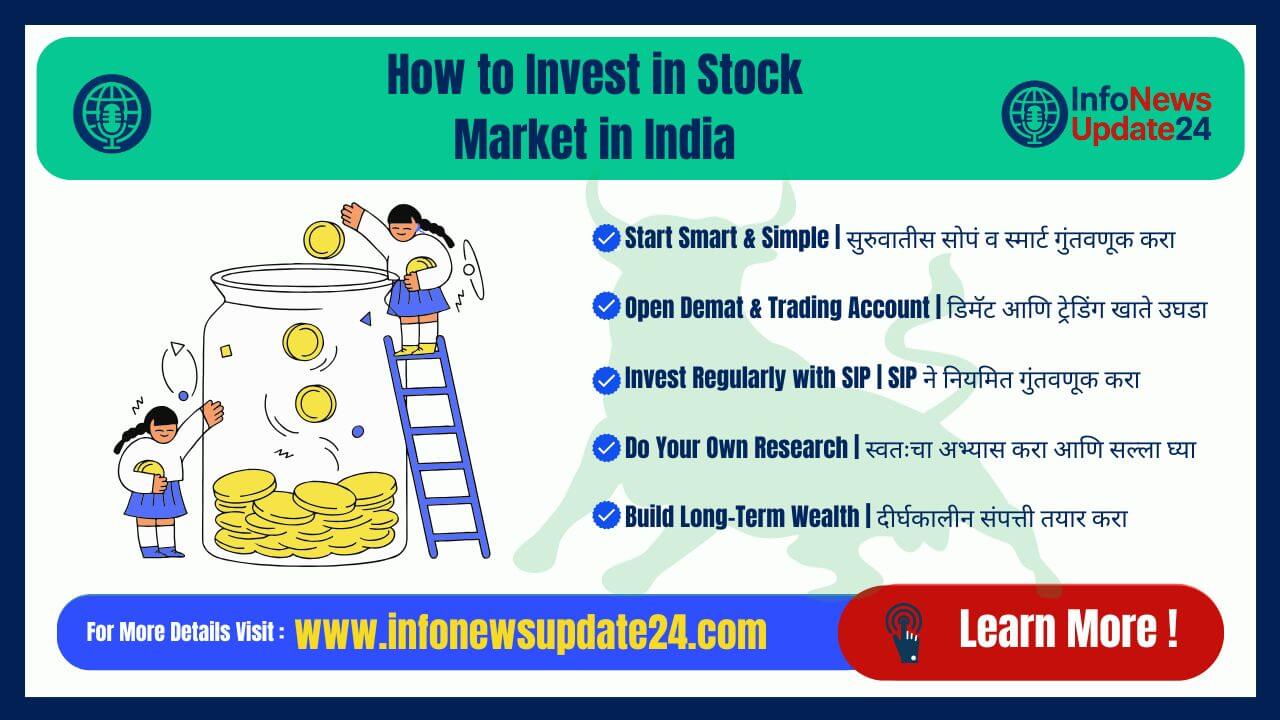 How to Invest in Stock Market in India

InfoNews Update24

Start Smart & Simple | सुरुवातीस सोपं व स्मार्ट गुंतवणूक करा

Open Demat & Trading Account | डिमॅट आणि ट्रेडिंग खाते उघडा

Invest Regularly with SIP | SIP ने नियमित गुंतवणूक करा

Do Your Own Research | स्वतःचा अभ्यास करा आणि सल्ला घ्या

Build Long-Term Wealth | दीर्घकालीन संपत्ती तयार करा

For More Details Visit : www.infonewsupdate24.com

Learn More !